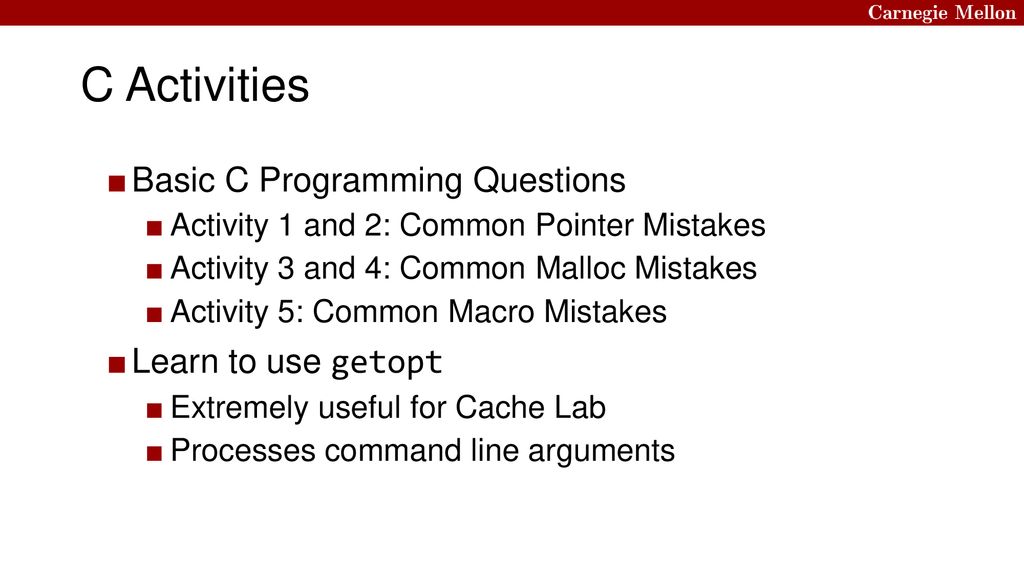 Carnegie Mellon

C Activities

■ Basic C Programming Questions
■ Activity 1 and 2: Common Pointer Mistakes
■ Activity 3 and 4: Common Malloc Mistakes
■ Activity 5: Common Macro Mistakes

■ Learn to use getopt
■ Extremely useful for Cache Lab
■ Processes command line arguments